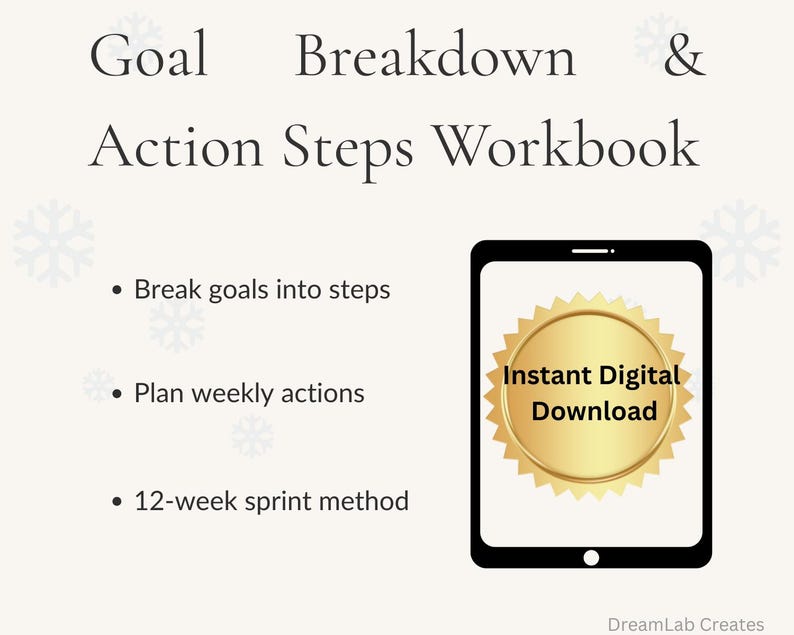 Goal Breakdown & Action Steps Workbook

• Break goals into steps

• Plan weekly actions

• 12-week sprint method

Instant Digital Download

DreamLab Creates